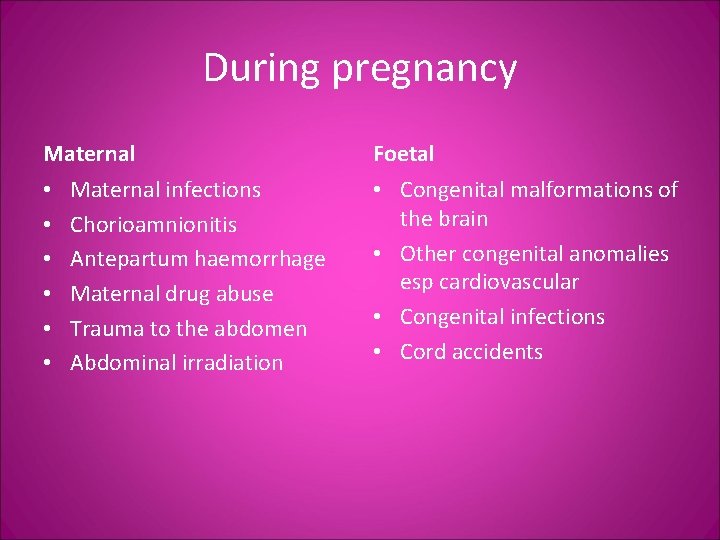 During pregnancy

Maternal

• Maternal infections
• Chorioamnionitis
• Antepartum haemorrhage
• Maternal drug abuse
• Trauma to the abdomen
• Abdominal irradiation

Foetal

• Congenital malformations of the brain
• Other congenital anomalies esp cardiovascular
• Congenital infections
• Cord accidents